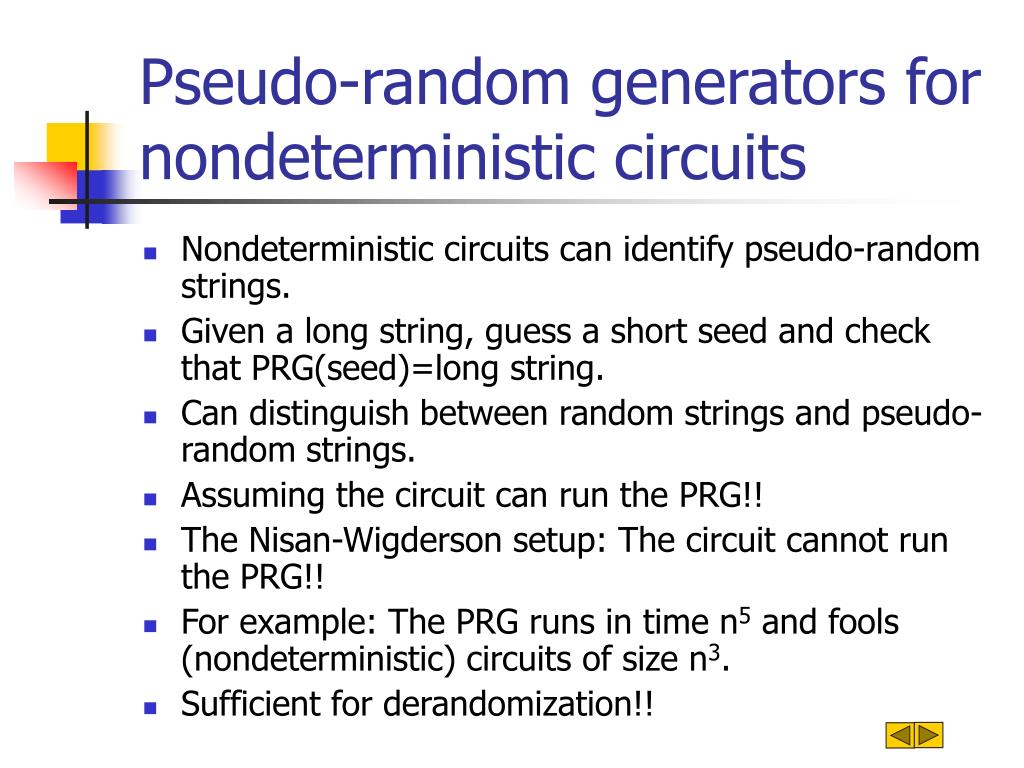 Pseudo-random generators for nondeterministic circuits

- Nondeterministic circuits can identify pseudo-random strings.
- Given a long string, guess a short seed and check that PRG(seed)=long string.
- Can distinguish between random strings and pseudo-random strings.
- Assuming the circuit can run the PRG!!
- The Nisan-Wigderson setup: The circuit cannot run the PRG!!
- For example: The PRG runs in time $n^5$ and fools (nondeterministic) circuits of size $n^3$.
- Sufficient for derandomization!!